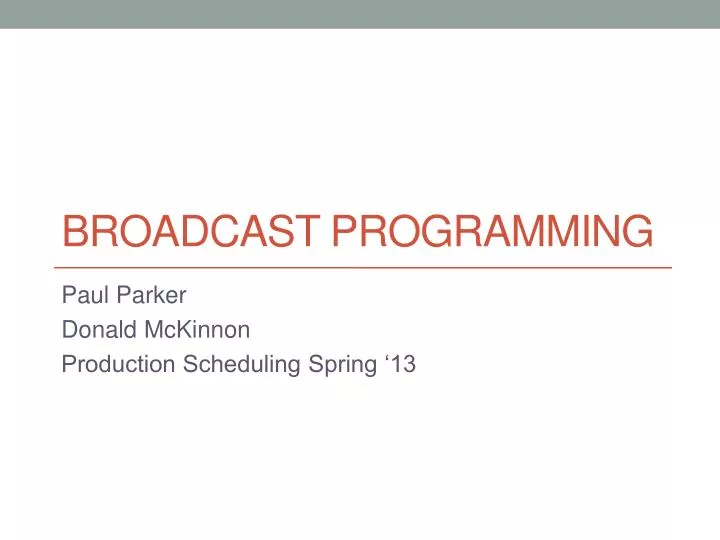 BROADCAST PROGRAMMING

Paul Parker
Donald McKinnon
Production Scheduling Spring ‘13